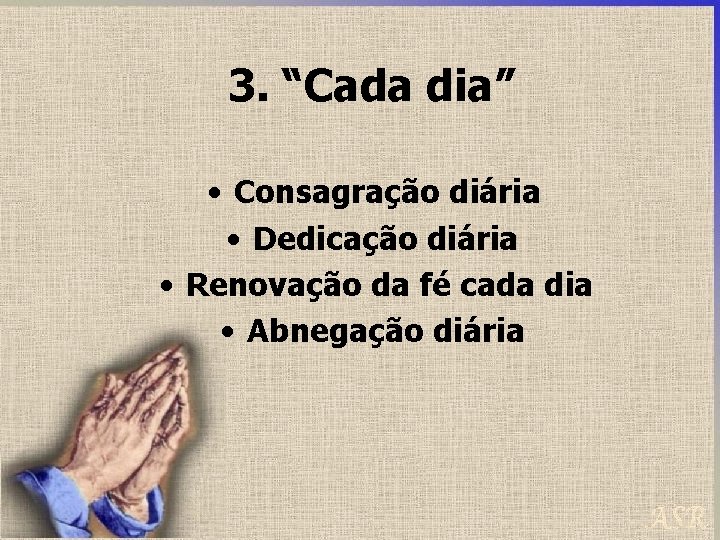 3. “Cada dia”

• Consagração diária
• Dedicação diária
• Renovação da fé cada dia
• Abnegação diária

ASR